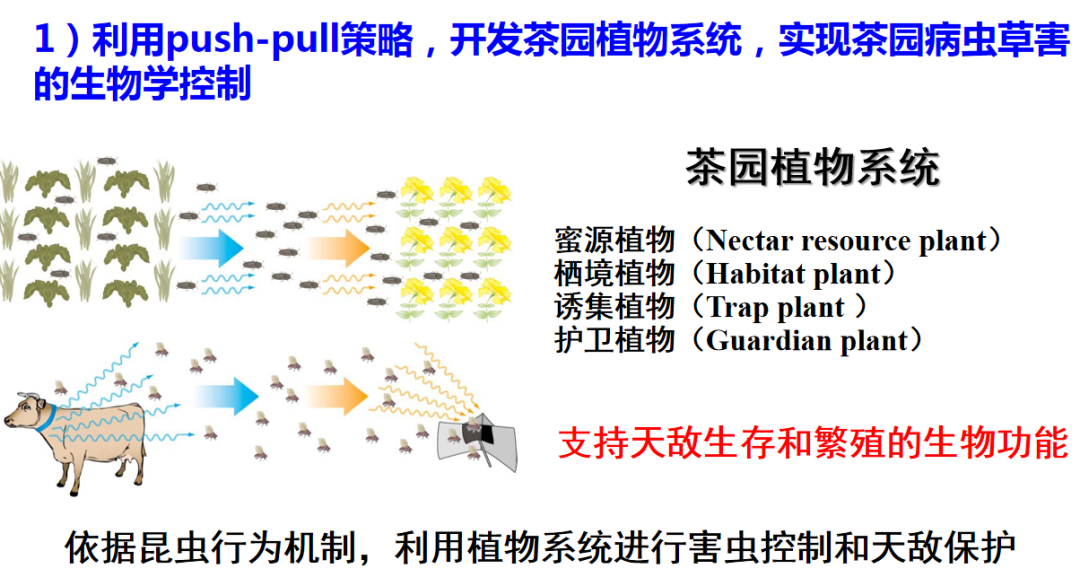 1）利用push-pull策略，开发茶园植物系统，实现茶园病虫草害的生物学控制

茶园植物系统

蜜源植物（Nectar resource plant）
栖境植物（Habitat plant）
诱集植物（Trap plant ）
护卫植物（Guardian plant）

支持天敌生存和繁殖的生物功能

依据昆虫行为机制，利用植物系统进行害虫控制和天敌保护